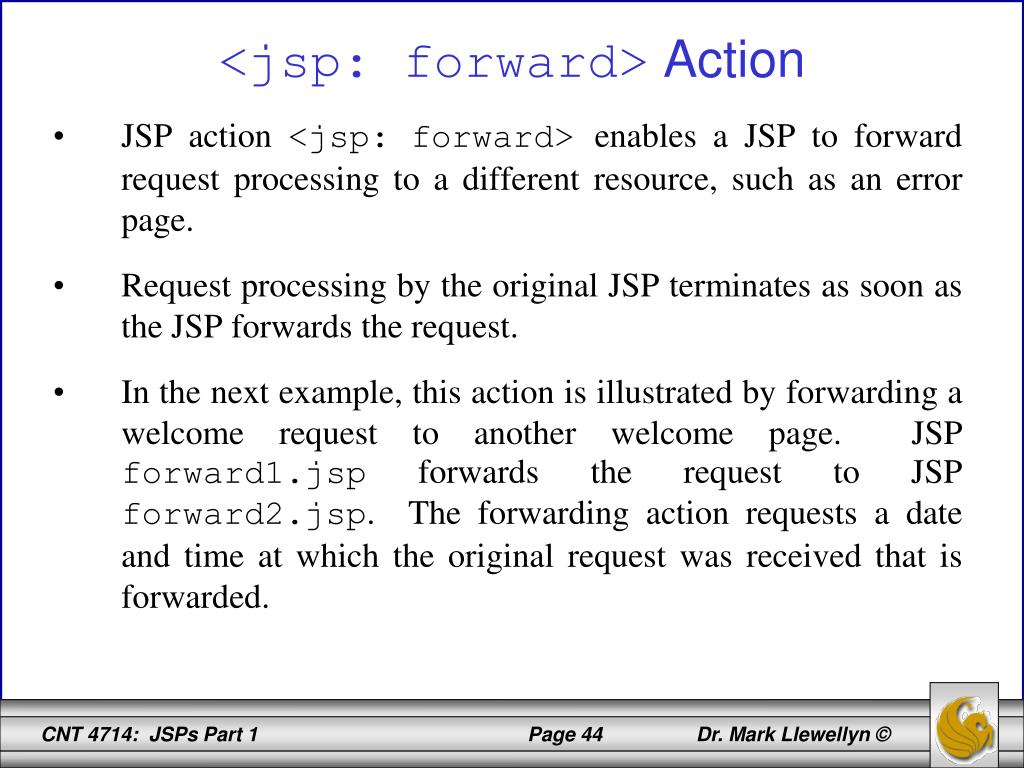 <jsp: forward> Action

• JSP action <jsp: forward> enables a JSP to forward request processing to a different resource, such as an error page.

• Request processing by the original JSP terminates as soon as the JSP forwards the request.

• In the next example, this action is illustrated by forwarding a welcome request to another welcome page. JSP forward1.jsp forwards the request to JSP forward2.jsp. The forwarding action requests a date and time at which the original request was received that is forwarded.

CNT 4714: JSPs Part 1 Page 44 Dr. Mark Llewellyn ©